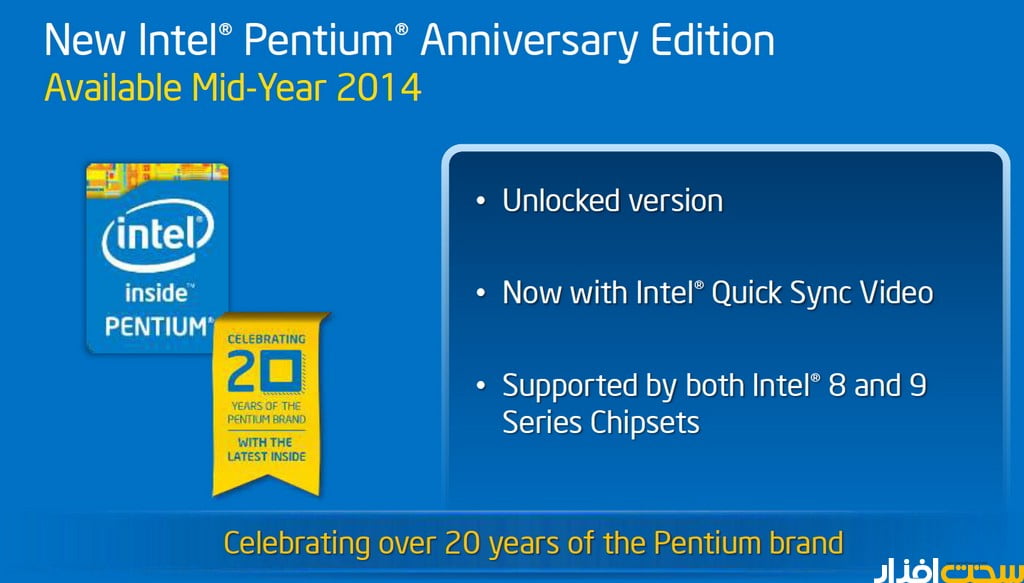 New Intel® Pentium® Anniversary Edition
Available Mid-Year 2014

intel
inside™
PENTIUM®

CELEBRATING
20
YEARS OF THE PENTIUM BRAND
WITH THE LATEST INSIDE

• Unlocked version

• Now with Intel® Quick Sync Video

• Supported by both Intel® 8 and 9 Series Chipsets

Celebrating over 20 years of the Pentium brand

سخت افزار